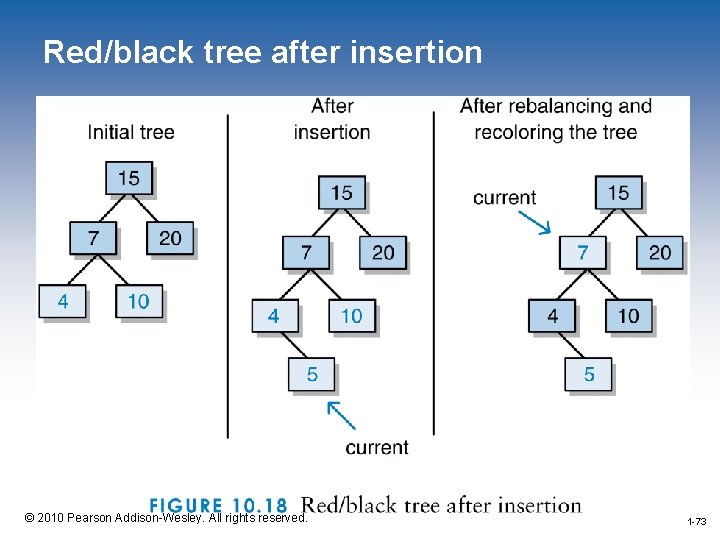 Red/black tree after insertion

Initial tree

15
7
20
4
10

After insertion

15
7
20
4
10
5
current

After rebalancing and recoloring the tree

current
15
7
20
4
10
5

FIGURE 10.18 Red/black tree after insertion

© 2010 Pearson Addison-Wesley. All rights reserved.

1-73